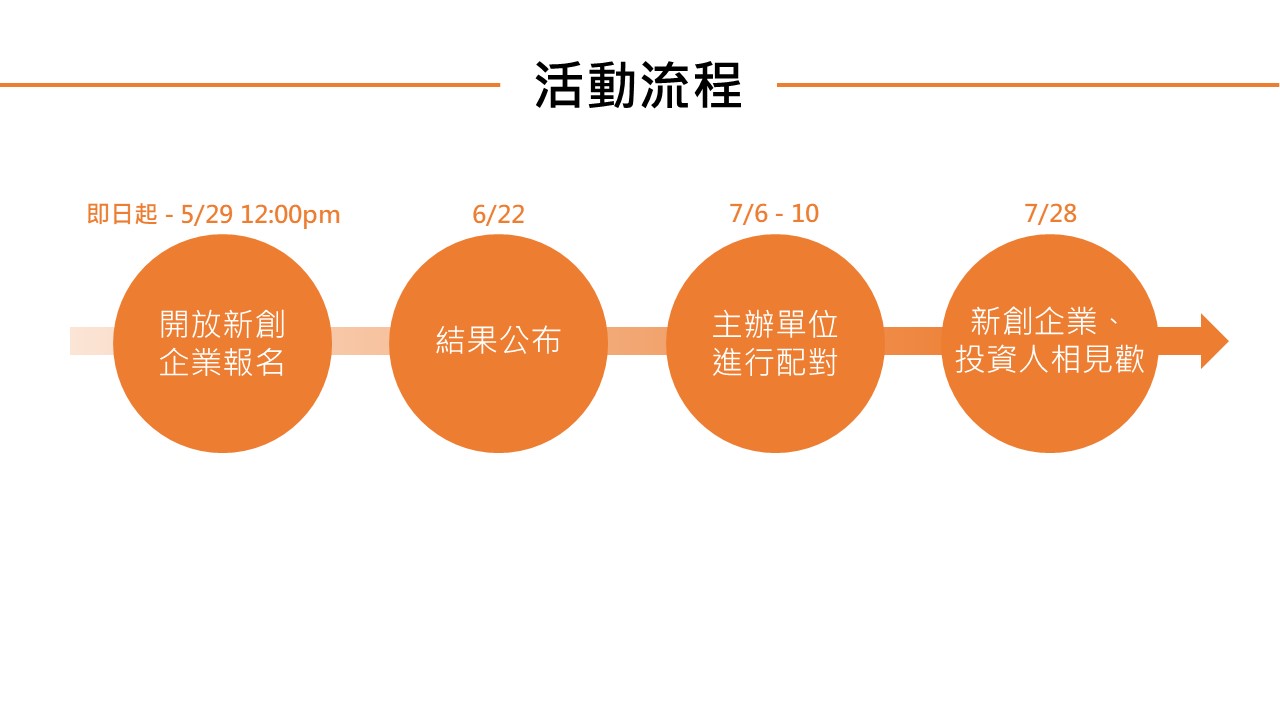 活動流程

即日起 - 5/29 12:00pm
開放新創企業報名

6/22
結果公布

7/6 - 10
主辦單位進行配對

7/28
新創企業、投資人相見歡